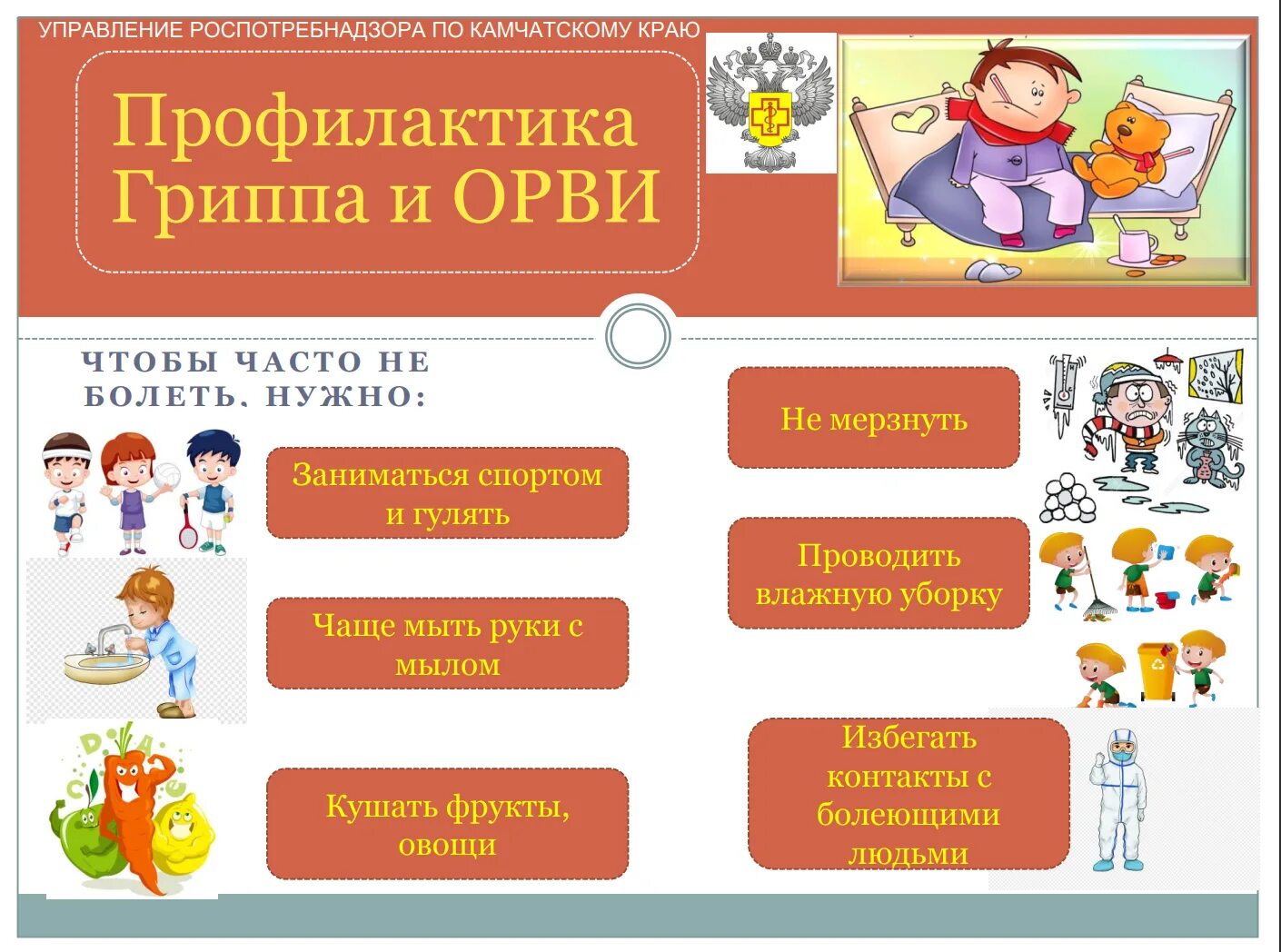 УПРАВЛЕНИЕ РОСПОТРЕБНАДЗОРА ПО КАМЧАТСКОМУ КРАЮ

Профилактика Гриппа и ОРВИ

ЧТОБЫ ЧАСТО НЕ БОЛЕТЬ, НУЖНО:

Заниматься спортом и гулять

Чаще мыть руки с мылом

Кушать фрукты, овощи

Не мерзнуть

Проводить влажную уборку

Избегать контакты с болеющими людьми